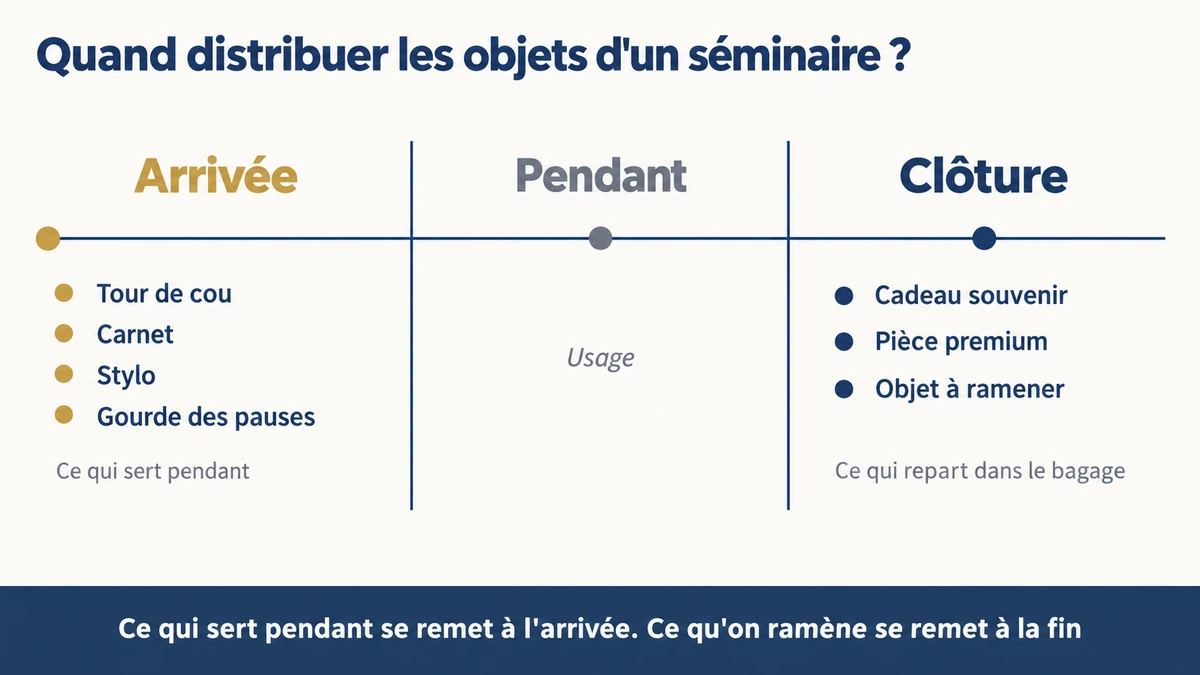 Quand distribuer les objets d'un séminaire ?

Arrivée

Tour de cou
Carnet
Stylo
Gourde des pauses

Ce qui sert pendant

Pendant

Usage

Clôture

Cadeau souvenir
Pièce premium
Objet à ramener

Ce qui repart dans le bagage

Ce qui sert pendant se remet à l'arrivée. Ce qu'on ramène se remet à la fin